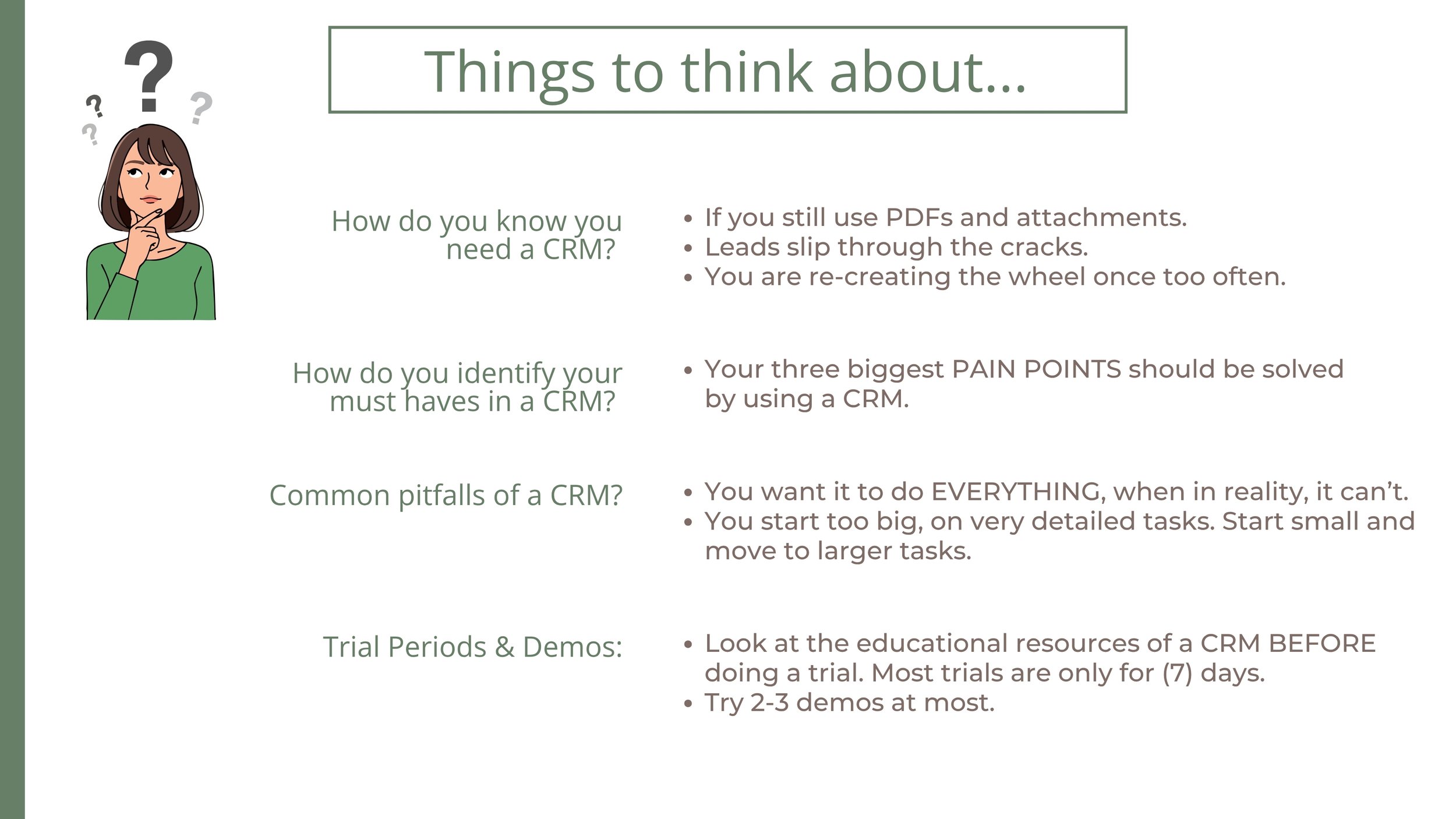 Things to think about...

How do you know you need a CRM?

• If you still use PDFs and attachments.
• Leads slip through the cracks.
• You are re-creating the wheel once too often.

How do you identify your must haves in a CRM?

• Your three biggest PAIN POINTS should be solved by using a CRM.

Common pitfalls of a CRM?

• You want it to do EVERYTHING, when in reality, it can't.
• You start too big, on very detailed tasks. Start small and move to larger tasks.

Trial Periods & Demos:

• Look at the educational resources of a CRM BEFORE doing a trial. Most trials are only for (7) days.
• Try 2-3 demos at most.